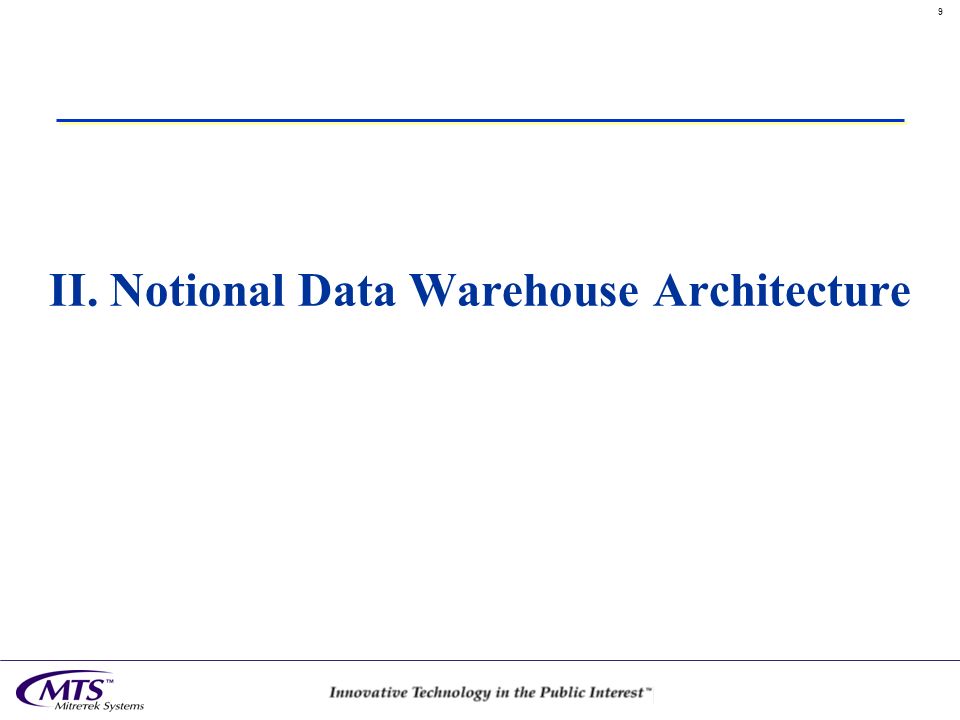 9

II. Notional Data Warehouse Architecture

MTS™
Mitretek Systems

Innovative Technology in the Public Interest™